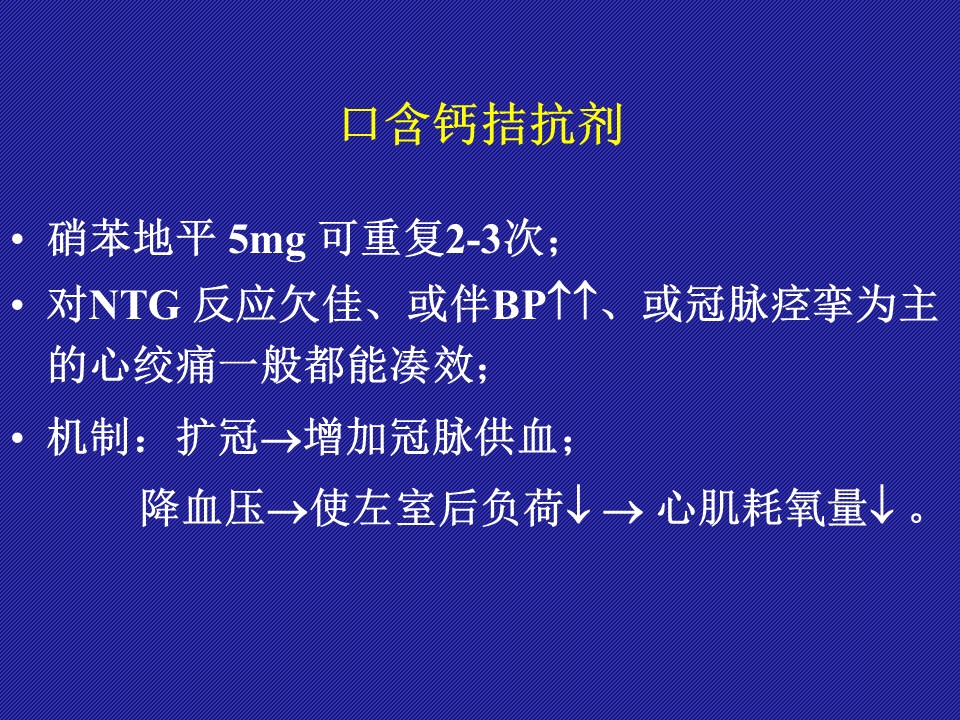 口含钙拮抗剂

• 硝苯地平 5mg 可重复2-3次；

• 对NTG 反应欠佳、或伴BP↑↑、或冠脉痉挛为主的心绞痛一般都能凑效；

• 机制：扩冠→增加冠脉供血；

降血压→使左室后负荷↓ → 心肌耗氧量↓ 。